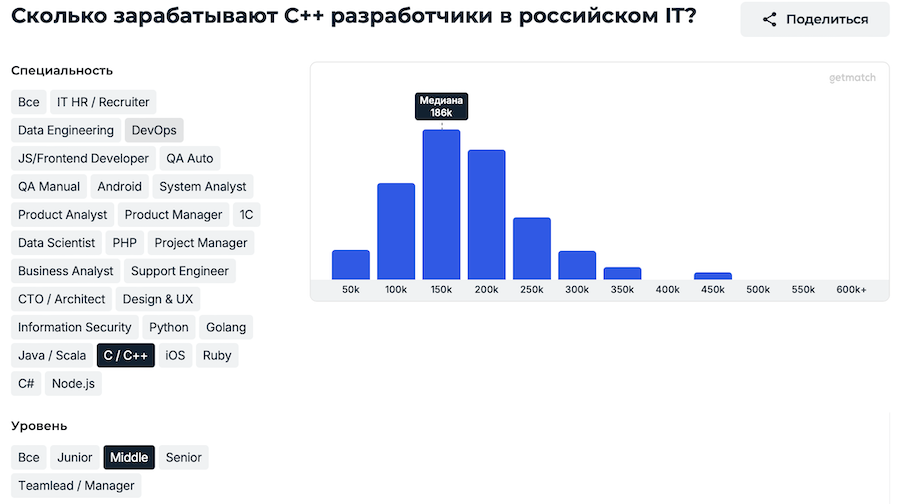 Сколько зарабатывают C++ разработчики в российском IT?

Поделиться

Специальность

Все
IT HR / Recruiter
Data Engineering
DevOps
JS/Frontend Developer
QA Auto
QA Manual
Android
System Analyst
Product Analyst
Product Manager
1C
Data Scientist
PHP
Project Manager
Business Analyst
Support Engineer
CTO / Architect
Design & UX
Information Security
Python
Golang
Java / Scala
C / C++
iOS
Ruby
C#
Node.js

Уровень

Все
Junior
Middle
Senior
Teamlead / Manager

getmatch

Медиана
186k

50k
100k
150k
200k
250k
300k
350k
400k
450k
500k
550k
600k+